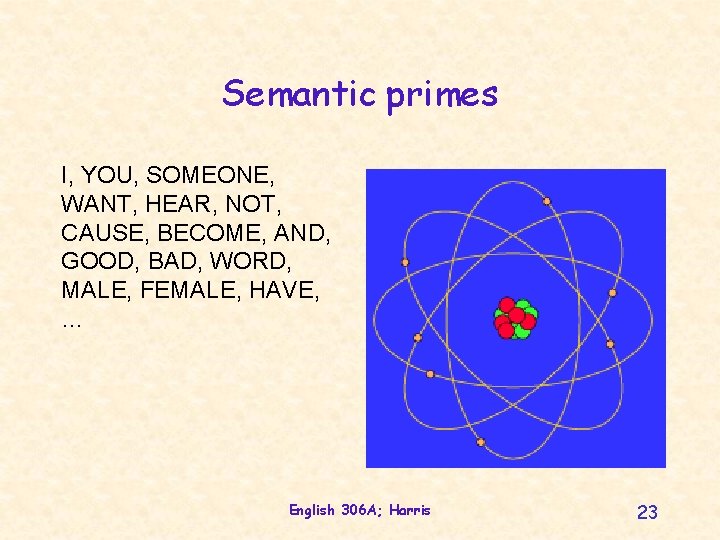 Semantic primes

I, YOU, SOMEONE, WANT, HEAR, NOT, CAUSE, BECOME, AND, GOOD, BAD, WORD, MALE, FEMALE, HAVE, …

English 306A; Harris

23